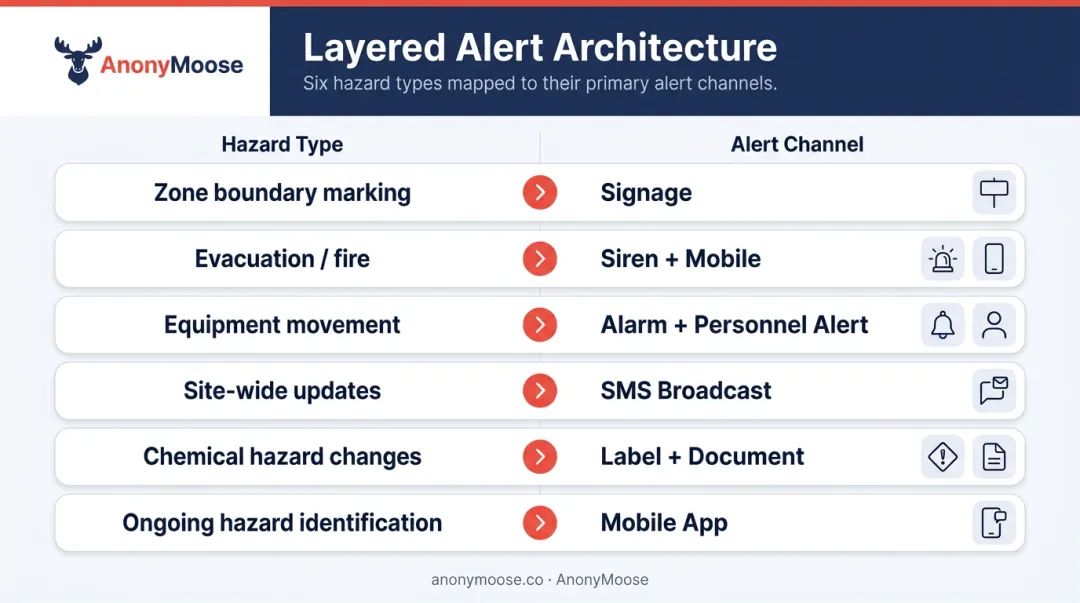 AnonyMoose

Layered Alert Architecture

Six hazard types mapped to their primary alert channels.

| Hazard Type | Alert Channel |
|---|---|
| Zone boundary marking | Signage |
| Evacuation / fire | Siren + Mobile |
| Equipment movement | Alarm + Personnel Alert |
| Site-wide updates | SMS Broadcast |
| Chemical hazard changes | Label + Document |
| Ongoing hazard identification | Mobile App |

anonymoose.co · AnonyMoose